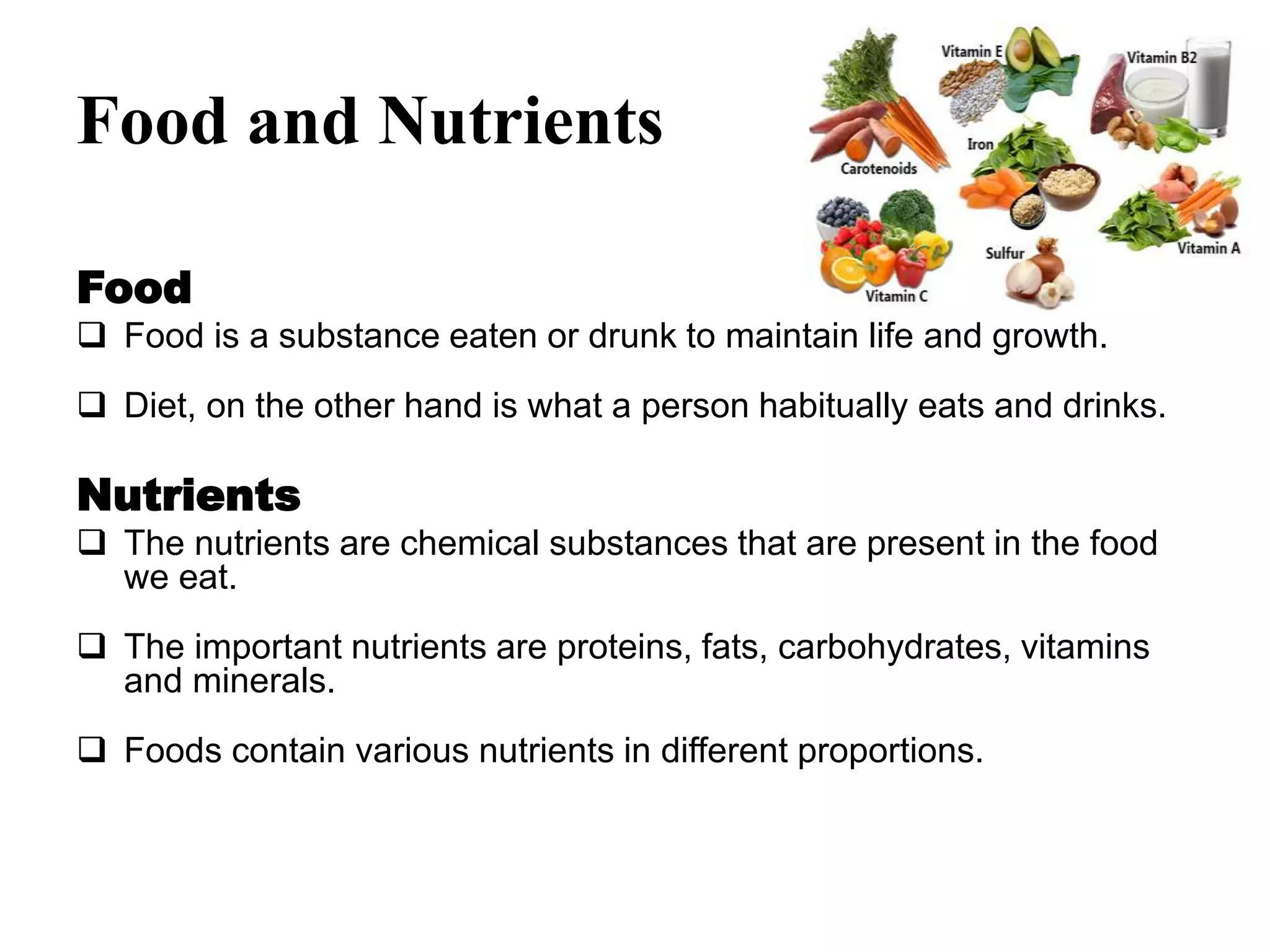 Food and Nutrients

Vitamin E
Vitamin B2
Iron
Carotenoids
Sulfur
Vitamin A
Vitamin C

Food

❑ Food is a substance eaten or drunk to maintain life and growth.

❑ Diet, on the other hand is what a person habitually eats and drinks.

Nutrients

❑ The nutrients are chemical substances that are present in the food we eat.

❑ The important nutrients are proteins, fats, carbohydrates, vitamins and minerals.

❑ Foods contain various nutrients in different proportions.